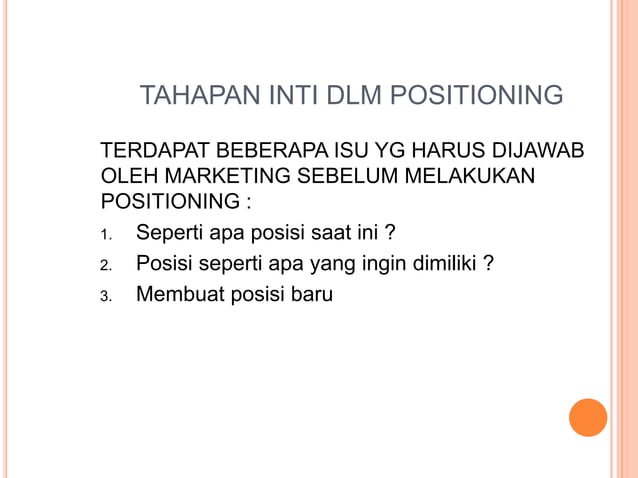 TAHAPAN INTI DLM POSITIONING

TERDAPAT BEBERAPA ISU YG HARUS DIJAWAB OLEH MARKETING SEBELUM MELAKUKAN POSITIONING :

1. Seperti apa posisi saat ini ?
2. Posisi seperti apa yang ingin dimiliki ?
3. Membuat posisi baru